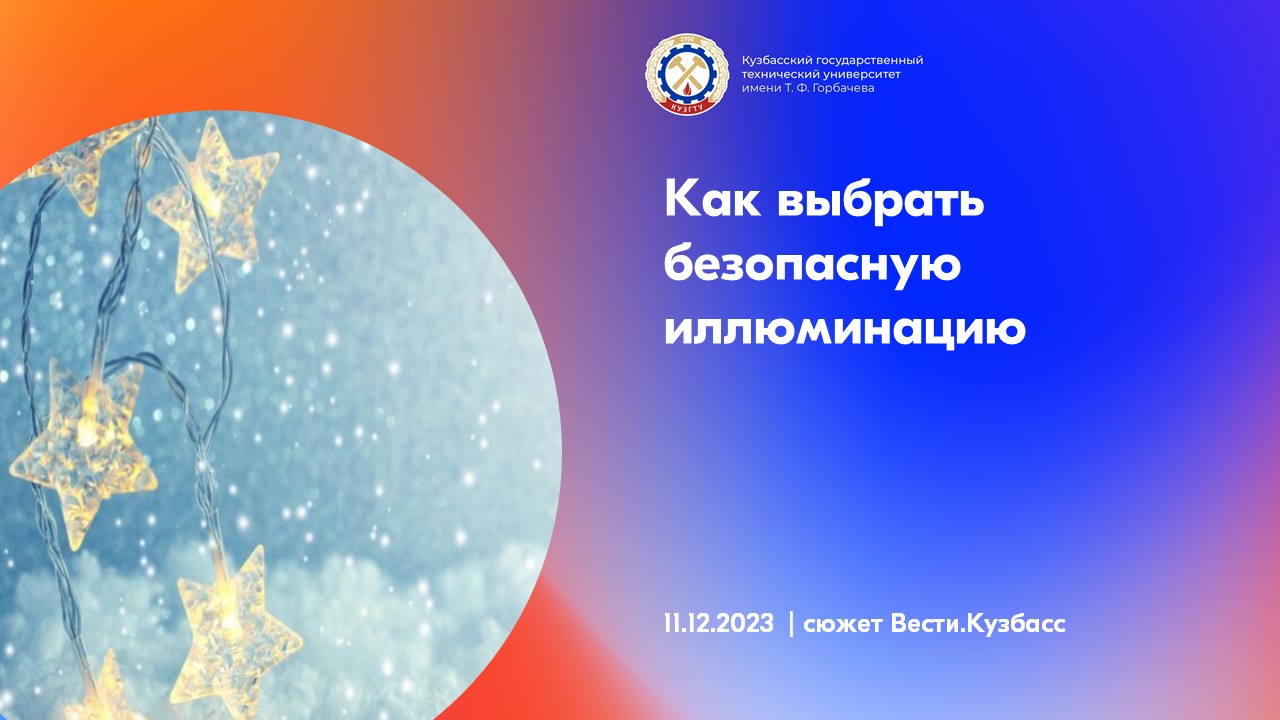 1950
КУЗГТУ

Кузбасский государственный технический университет имени Т. Ф. Горбачева

Как выбрать безопасную иллюминацию

11.12.2023 | сюжет Вести.Кузбасс